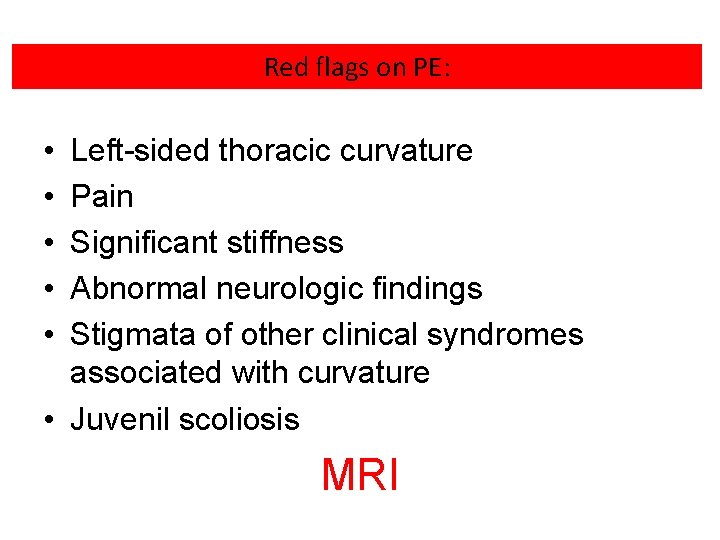 Red flags on PE:

• Left-sided thoracic curvature
• Pain
• Significant stiffness
• Abnormal neurologic findings
• Stigmata of other clinical syndromes associated with curvature
• Juvenil scoliosis

MRI